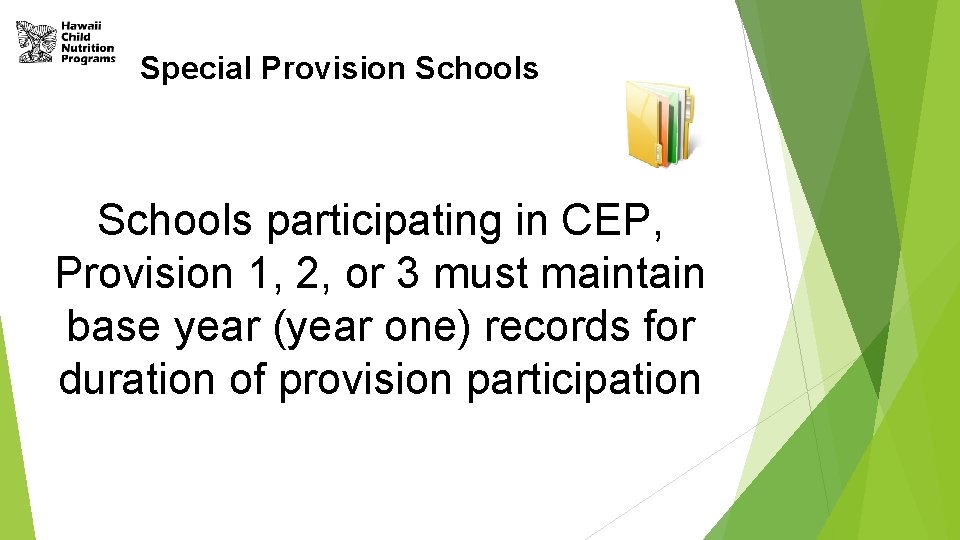 Hawaii Child Nutrition Programs

Special Provision Schools

Schools participating in CEP, Provision 1, 2, or 3 must maintain base year (year one) records for duration of provision participation